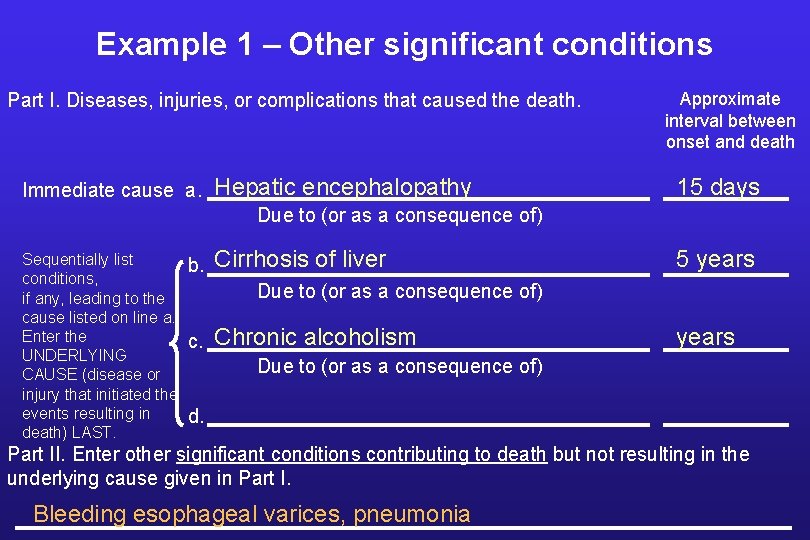 Example 1 – Other significant conditions

Part I. Diseases, injuries, or complications that caused the death.

Approximate interval between onset and death

Immediate cause a. Hepatic encephalopathy 15 days

Due to (or as a consequence of)

Sequentially list conditions, if any, leading to the cause listed on line a. Enter the UNDERLYING CAUSE (disease or injury that initiated the events resulting in death) LAST.

b. Cirrhosis of liver 5 years

Due to (or as a consequence of)

c. Chronic alcoholism years

Due to (or as a consequence of)

d.

Part II. Enter other significant conditions contributing to death but not resulting in the underlying cause given in Part I.

Bleeding esophageal varices, pneumonia